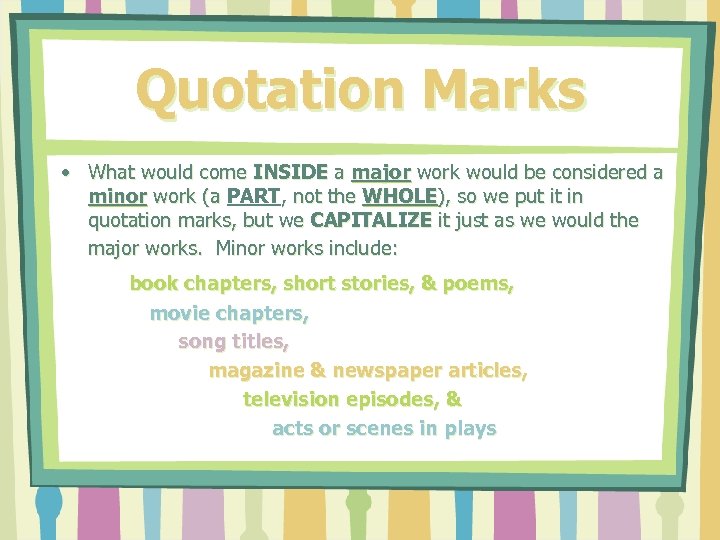 Quotation Marks

• What would come INSIDE a major work would be considered a minor work (a PART, not the WHOLE), so we put it in quotation marks, but we CAPITALIZE it just as we would the major works. Minor works include:

book chapters, short stories, & poems,
movie chapters,
song titles,
magazine & newspaper articles,
television episodes, &
acts or scenes in plays